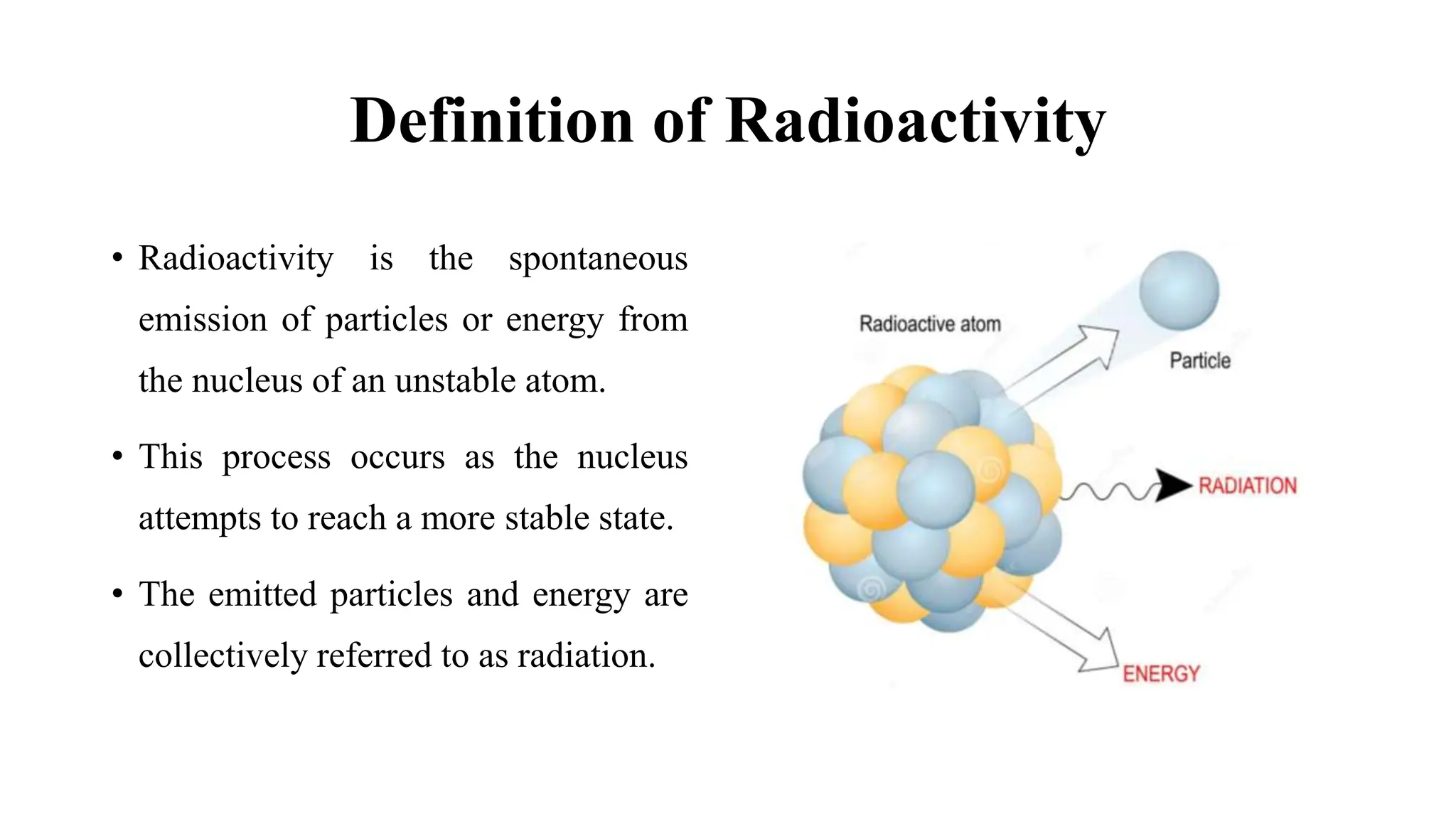 Definition of Radioactivity

• Radioactivity is the spontaneous emission of particles or energy from the nucleus of an unstable atom.

• This process occurs as the nucleus attempts to reach a more stable state.

• The emitted particles and energy are collectively referred to as radiation.

Radioactive atom

Particle

RADIATION

ENERGY